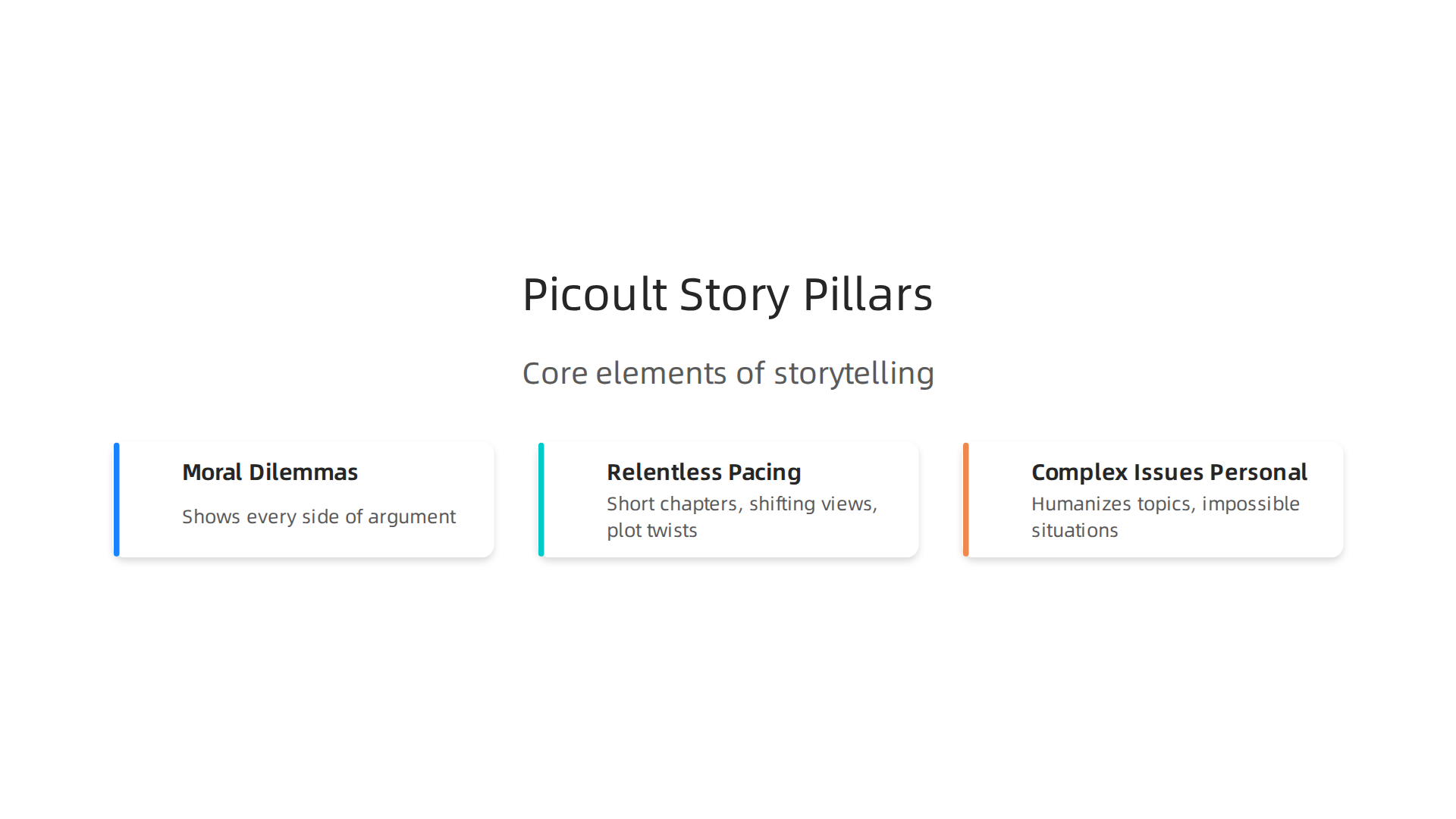 Picoult Story Pillars

Core elements of storytelling

Moral Dilemmas

Shows every side of argument

Relentless Pacing

Short chapters, shifting views, plot twists

Complex Issues Personal

Humanizes topics, impossible situations